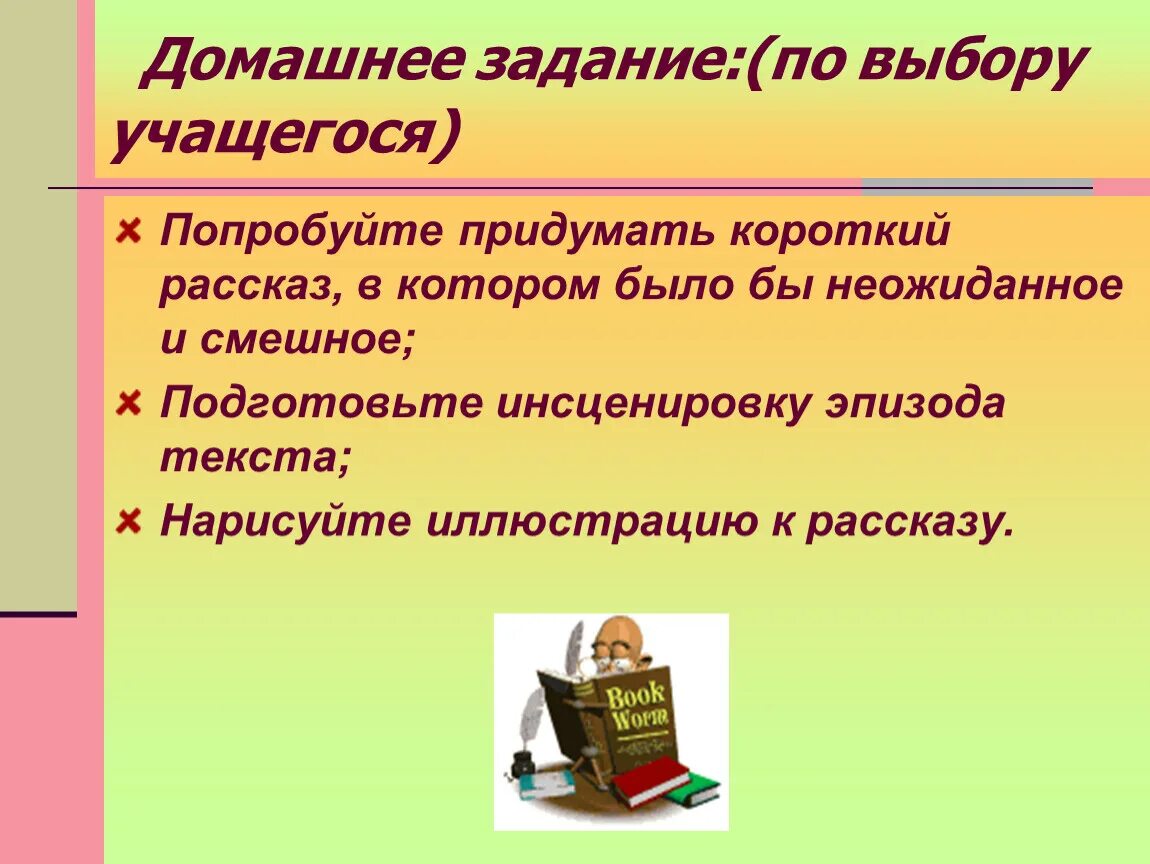 Домашнее задание:(по выбору учащегося)

Попробуйте придумать короткий рассказ, в котором было бы неожиданное и смешное;

Подготовьте инсценировку эпизода текста;

Нарисуйте иллюстрацию к рассказу.

Book Worm